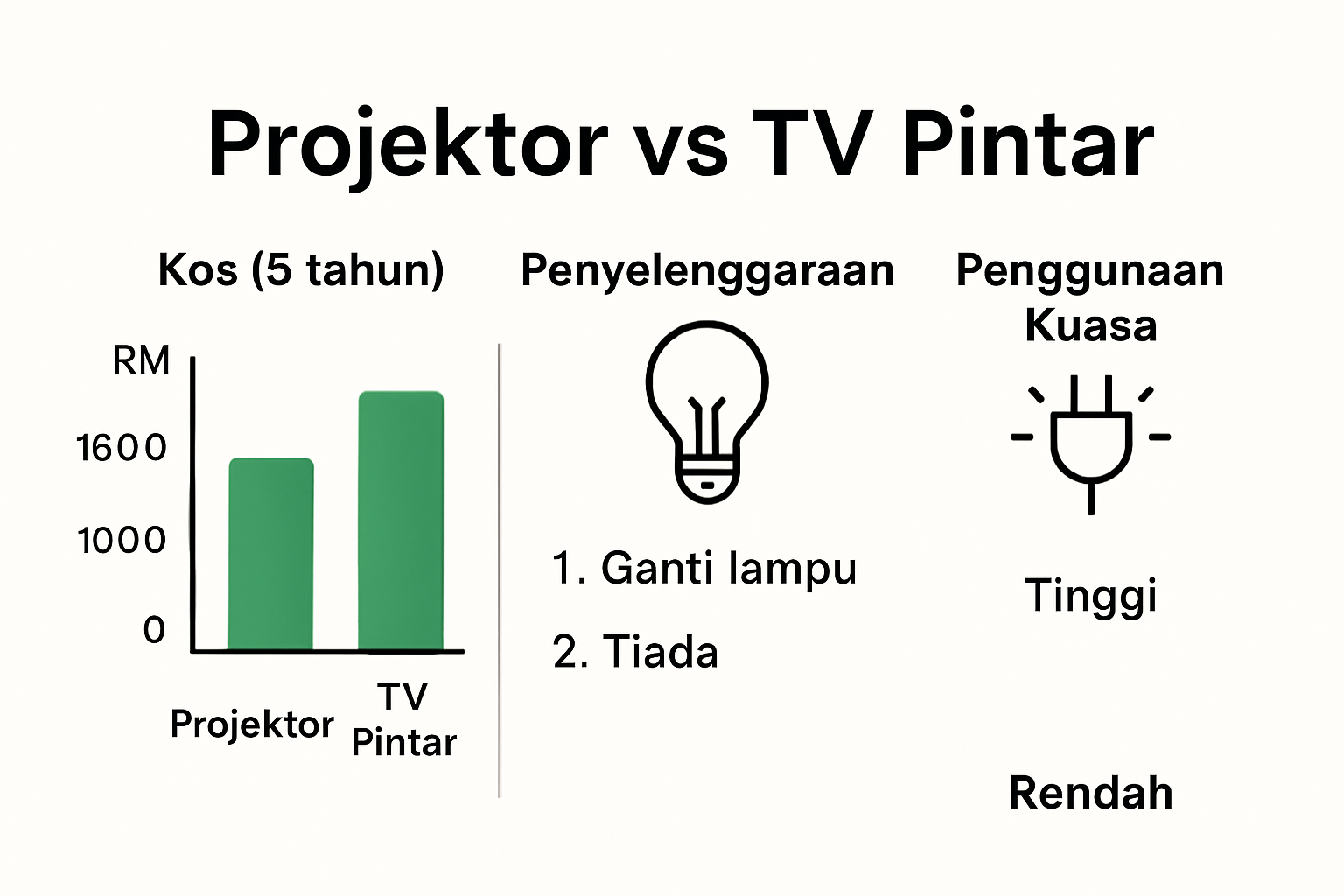 Projektor vs TV Pintar

Kos (5 tahun)

RM
1600
1000
0

Projektor
TV Pintar

Penyelenggaraan

1. Ganti lampu
2. Tiada

Penggunaan Kuasa

Tinggi

Rendah